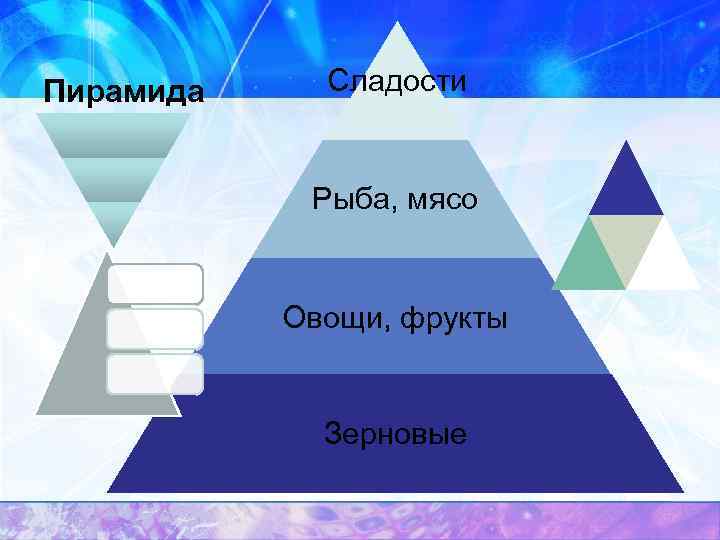 Пирамида

Сладости

Рыба, мясо

Овощи, фрукты

Зерновые